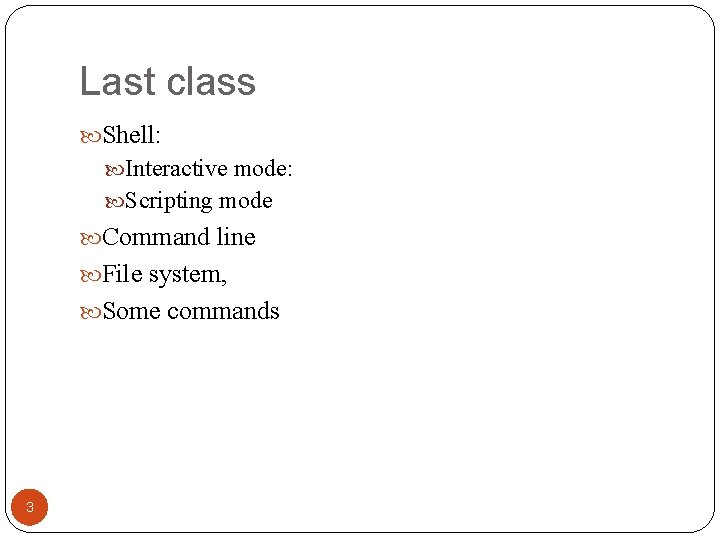 Last class

Shell:

Interactive mode:

Scripting mode

Command line

File system,

Some commands

3